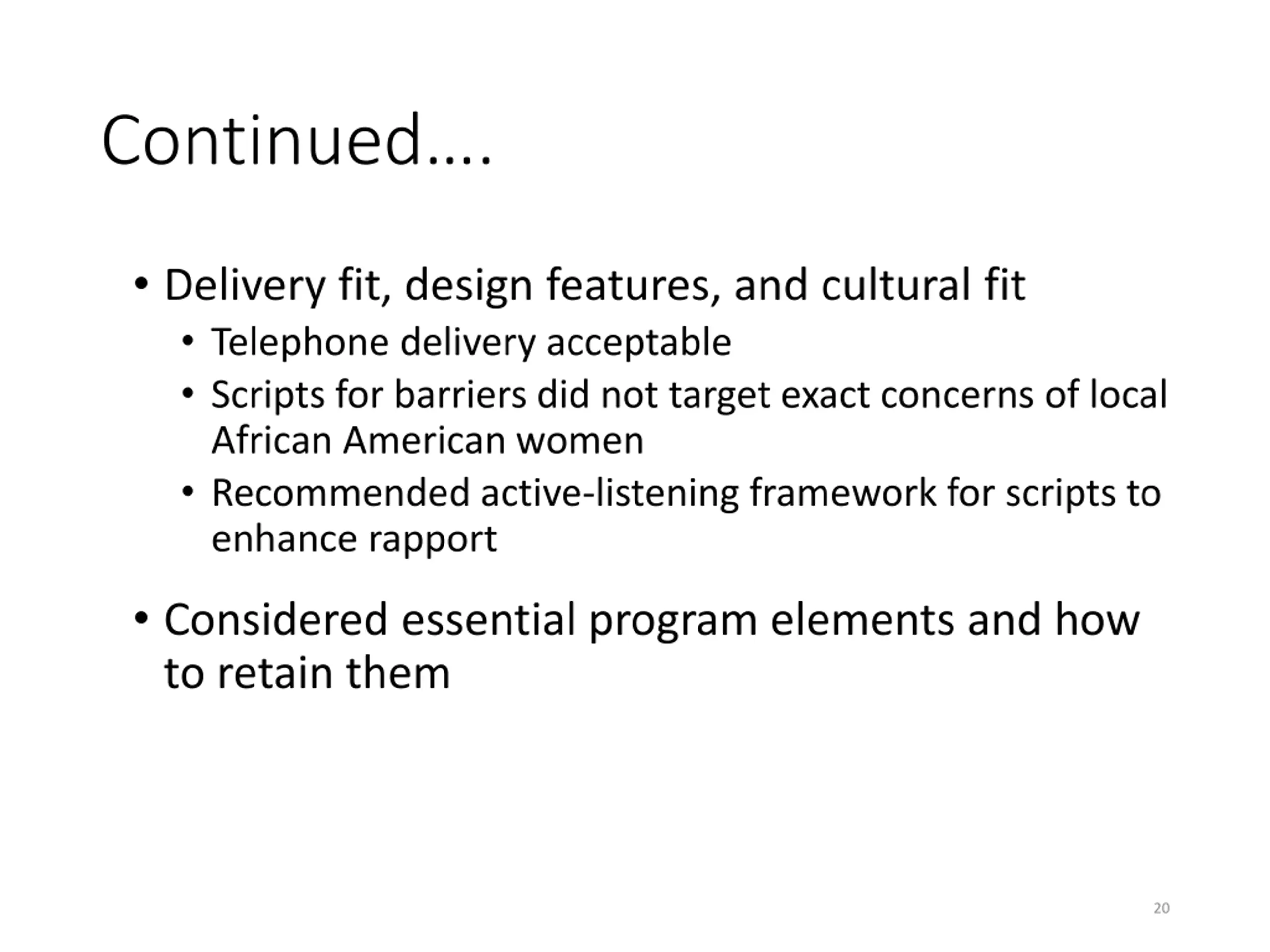 Continued….

• Delivery fit, design features, and cultural fit
  • Telephone delivery acceptable
  • Scripts for barriers did not target exact concerns of local African American women
  • Recommended active-listening framework for scripts to enhance rapport

• Considered essential program elements and how to retain them

20